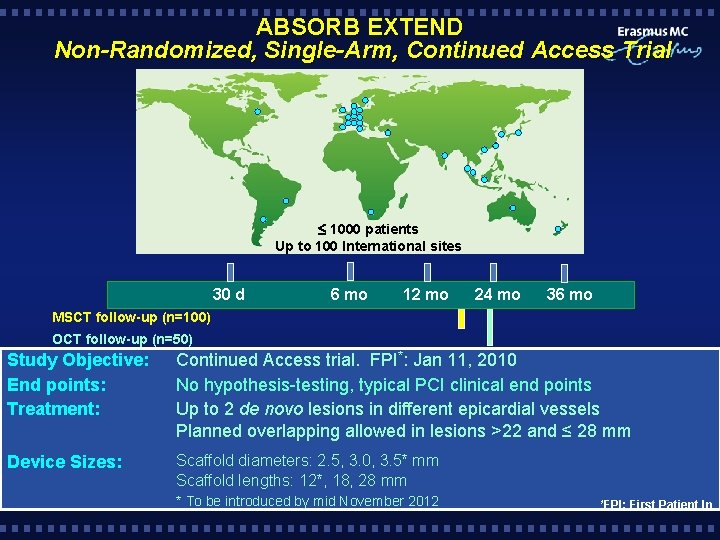 ABSORB EXTEND
Non-Randomized, Single-Arm, Continued Access Trial

Erasmus MC

≤ 1000 patients
Up to 100 International sites

30 d
6 mo
12 mo
24 mo
36 mo

MSCT follow-up (n=100)
OCT follow-up (n=50)

Study Objective: Continued Access trial. FPI*: Jan 11, 2010
End points: No hypothesis-testing, typical PCI clinical end points
Treatment: Up to 2 de novo lesions in different epicardial vessels
Planned overlapping allowed in lesions >22 and ≤ 28 mm
Device Sizes: Scaffold diameters: 2.5, 3.0, 3.5* mm
Scaffold lengths: 12*, 18, 28 mm
* To be introduced by mid November 2012

*FPI: First Patient In